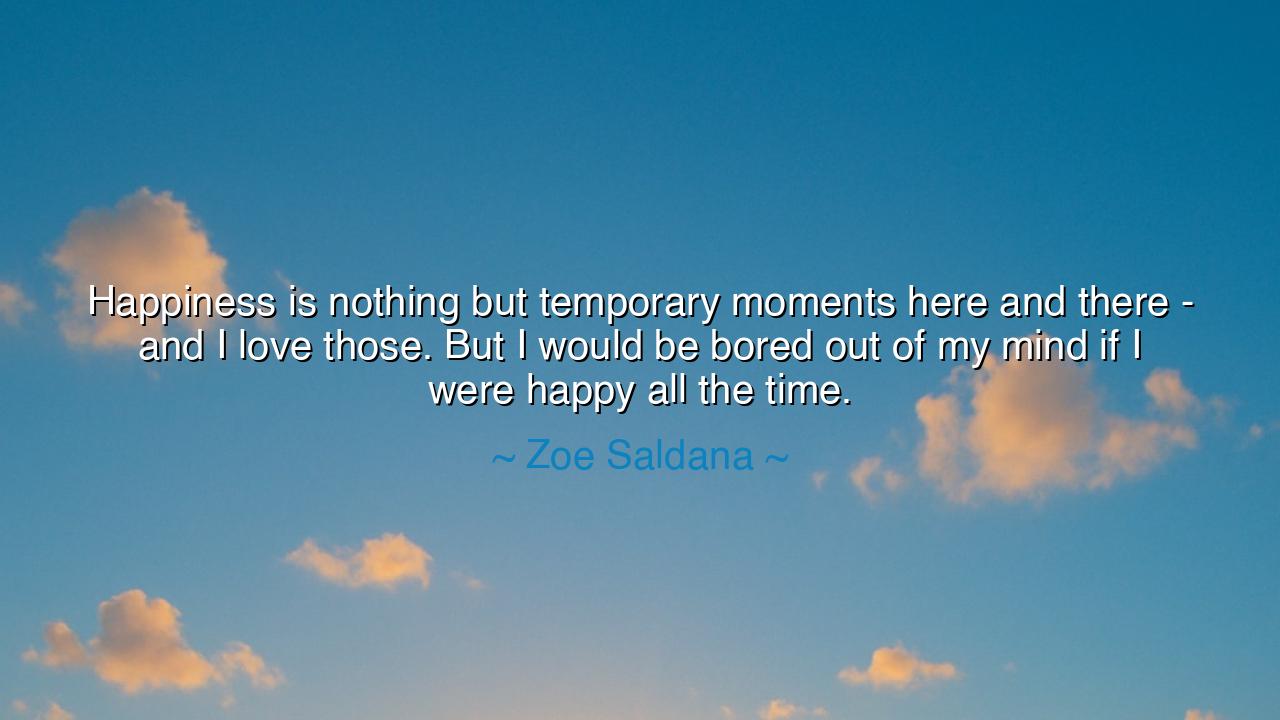 Happiness is nothing but temporary moments here and there - and I love those. But I would be bored out of my mind if I were happy all the time.

~ Zoe Saldana ~